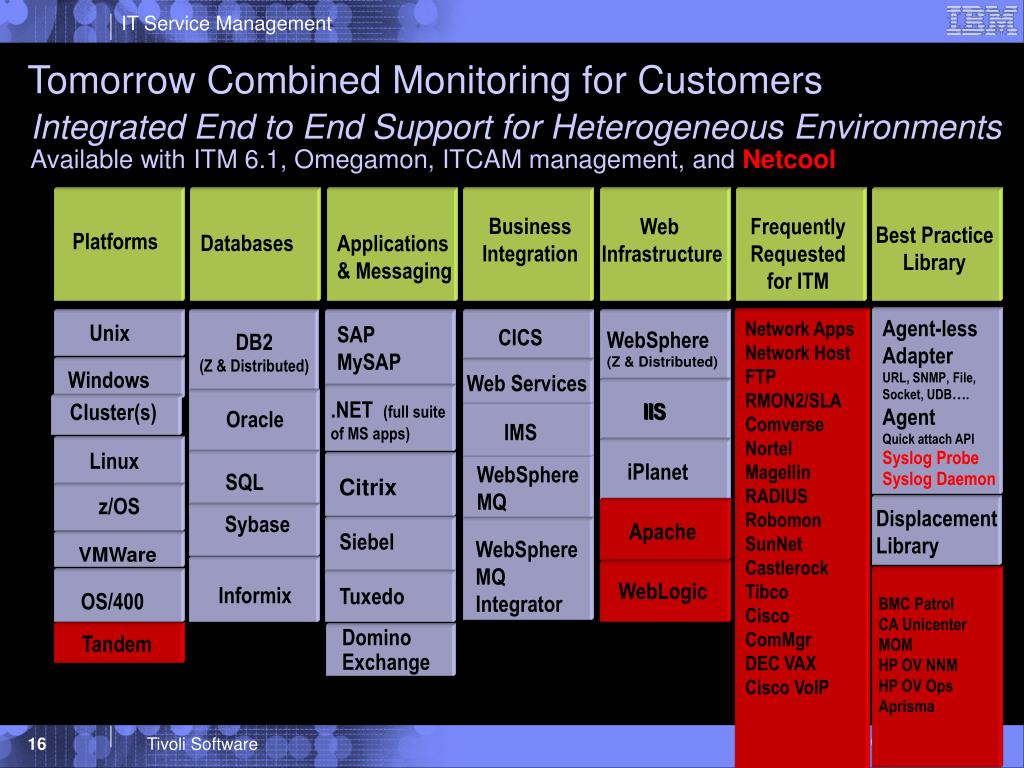 IT Service Management

IBM

Tomorrow Combined Monitoring for Customers

Integrated End to End Support for Heterogeneous Environments

Available with ITM 6.1, Omegamon, ITCAM management, and Netcool

Platforms

Unix

Windows

Cluster(s)

Linux

z/OS

VMWare

OS/400

Tandem

Databases

DB2
(Z & Distributed)

Oracle

SQL

Sybase

Informix

Applications & Messaging

SAP
MySAP

.NET (full suite of MS apps)

Citrix

Siebel

Tuxedo

Domino
Exchange

Business Integration

CICS

Web Services

IMS

WebSphere MQ

WebSphere MQ Integrator

Web Infrastructure

WebSphere
(Z & Distributed)

IIS

iPlanet

Apache

WebLogic

Frequently Requested for ITM

Network Apps
Network Host
FTP
RMON2/SLA
Comverse
Nortel
Magellin
RADIUS
Robomon
SunNet
Castlerock
Tibco
Cisco
ComMgr
DEC VAX
Cisco VoIP

Best Practice Library

Agent-less Adapter
URL, SNMP, File, Socket, UDB….
Agent
Quick attach API
Syslog Probe
Syslog Daemon

Displacement Library

BMC Patrol
CA Unicenter
MOM
HP OV NNM
HP OV Ops
Aprisma

16

Tivoli Software